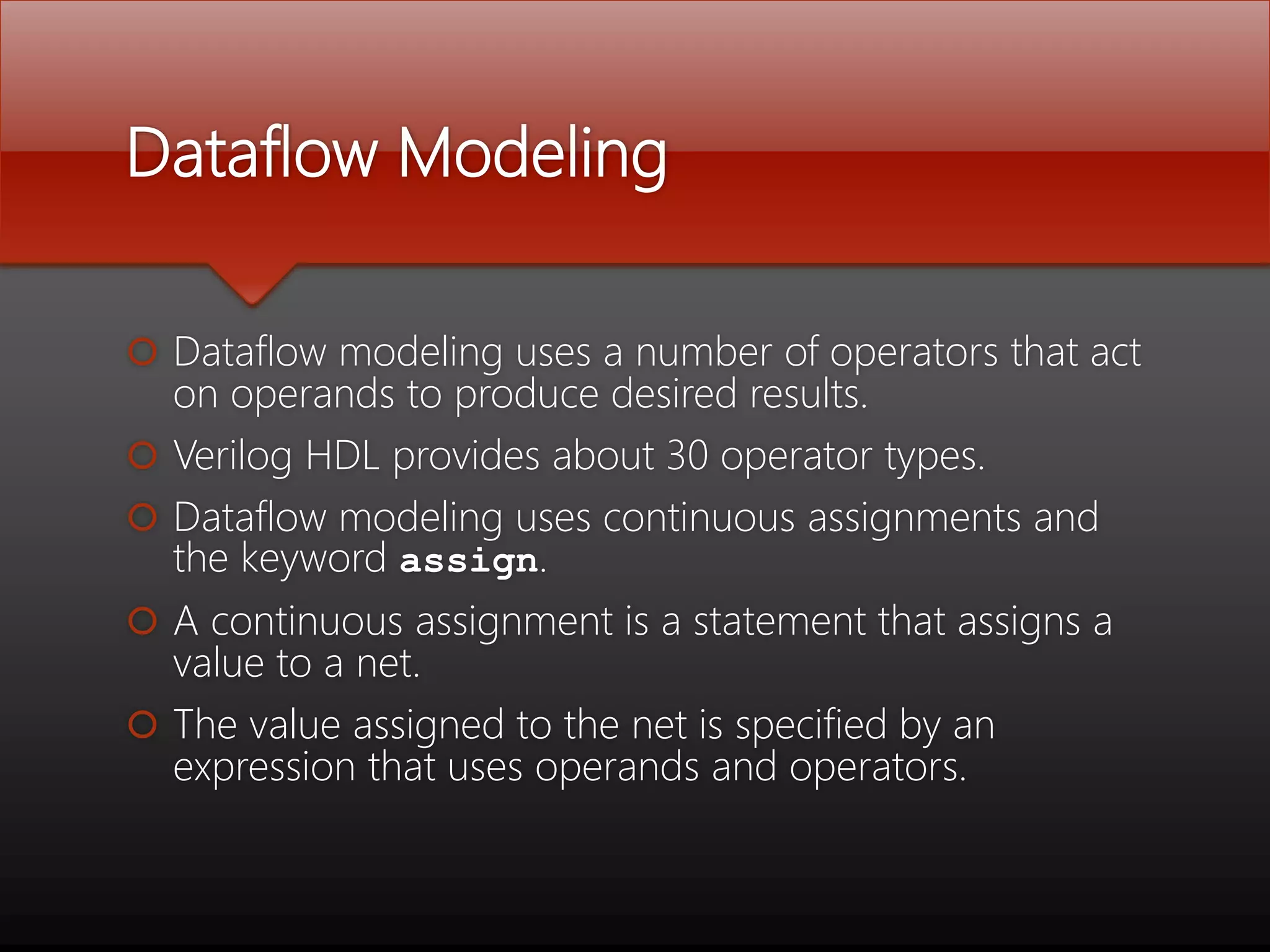 Dataflow Modeling

Dataflow modeling uses a number of operators that act on operands to produce desired results.

Verilog HDL provides about 30 operator types.

Dataflow modeling uses continuous assignments and the keyword assign.

A continuous assignment is a statement that assigns a value to a net.

The value assigned to the net is specified by an expression that uses operands and operators.